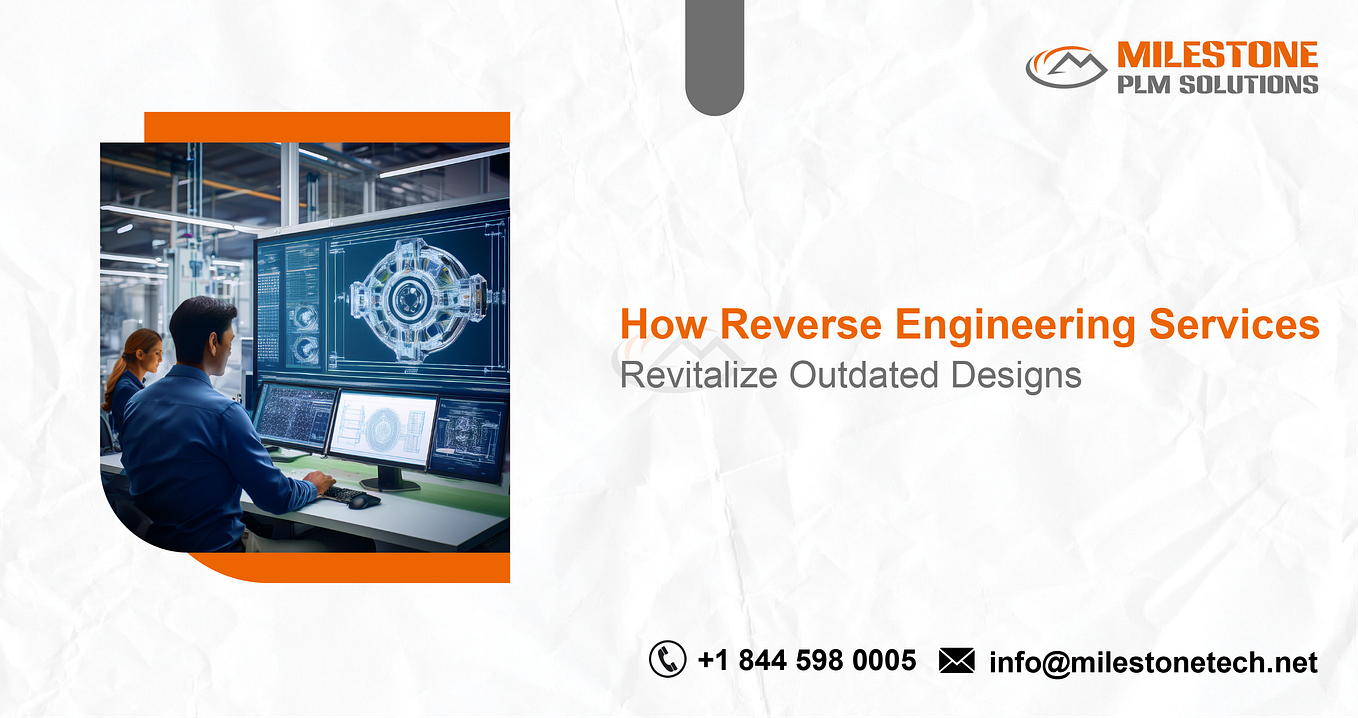 MILESTONE
PLM SOLUTIONS

How Reverse Engineering Services
Revitalize Outdated Designs

+1 844 598 0005 info@milestonetech.net